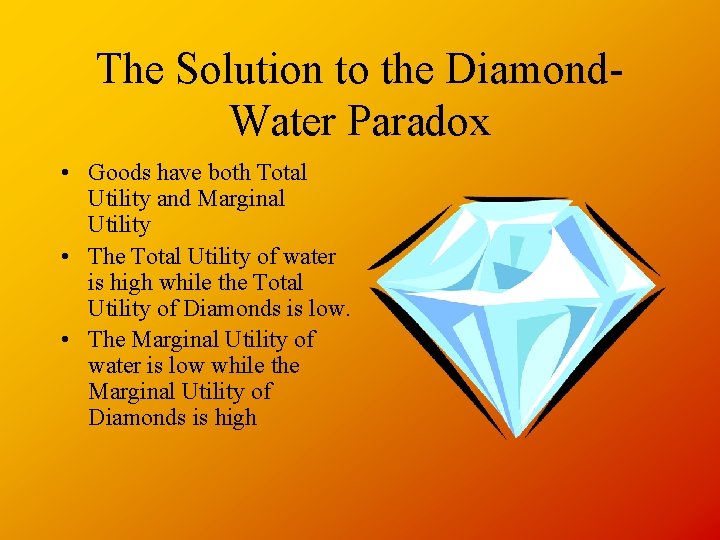 The Solution to the Diamond-Water Paradox

• Goods have both Total Utility and Marginal Utility
• The Total Utility of water is high while the Total Utility of Diamonds is low.
• The Marginal Utility of water is low while the Marginal Utility of Diamonds is high